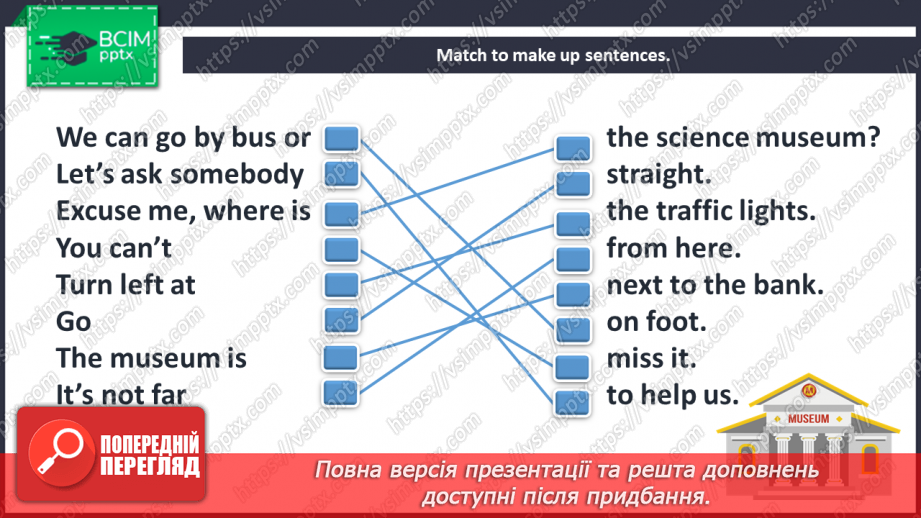 ВСІМ pptx

Match to make up sentences.

We can go by bus or
Let's ask somebody
Excuse me, where is
You can't
Turn left at
Go
The museum is
It's not far

the science museum?
straight.
the traffic lights.
from here.
next to the bank.
on foot.
miss it.
to help us.

MUSEUM

ПОПЕРЕДНІЙ ПЕРЕГЛЯД

Повна версія презентації та решта доповнень доступні після придбання.

https://vsimpptx.com